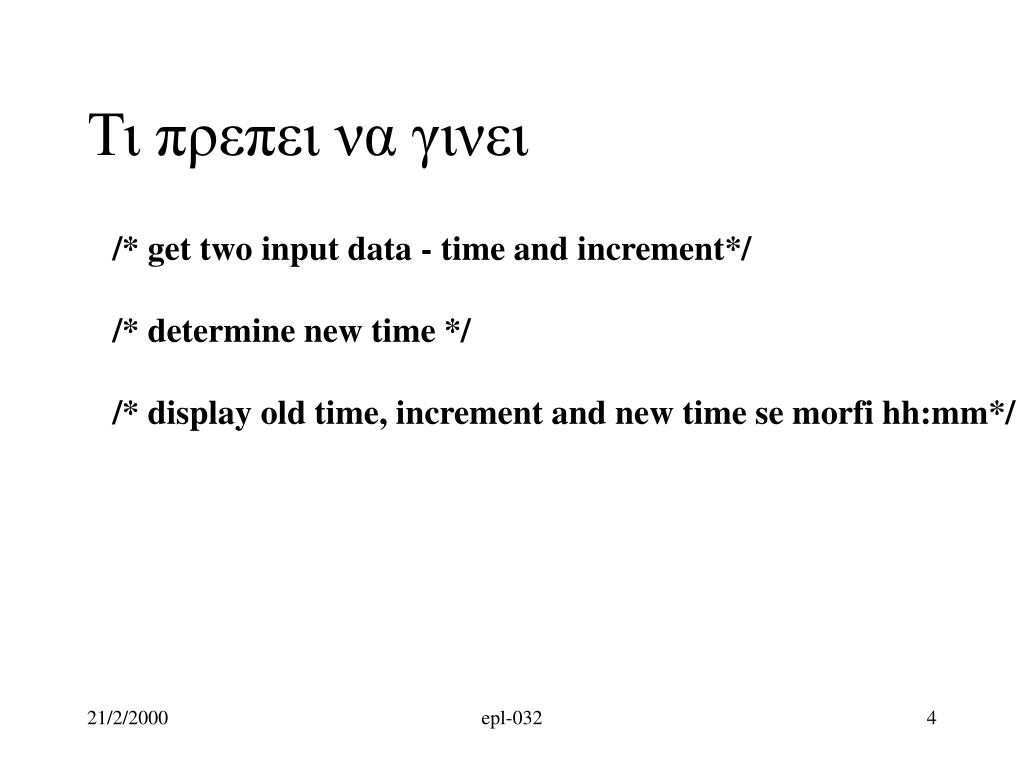 Τι πρεπει να γινει

/* get two input data - time and increment*/

/* determine new time */

/* display old time, increment and new time se morfi hh:mm*/

21/2/2000

epl-032

4